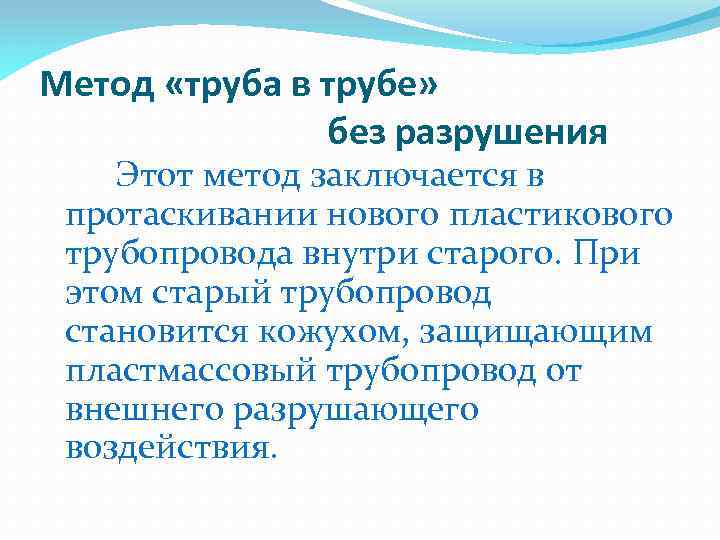 Метод «труба в трубе»
без разрушения

Этот метод заключается в протаскивании нового пластикового трубопровода внутри старого. При этом старый трубопровод становится кожухом, защищающим пластмассовый трубопровод от внешнего разрушающего воздействия.